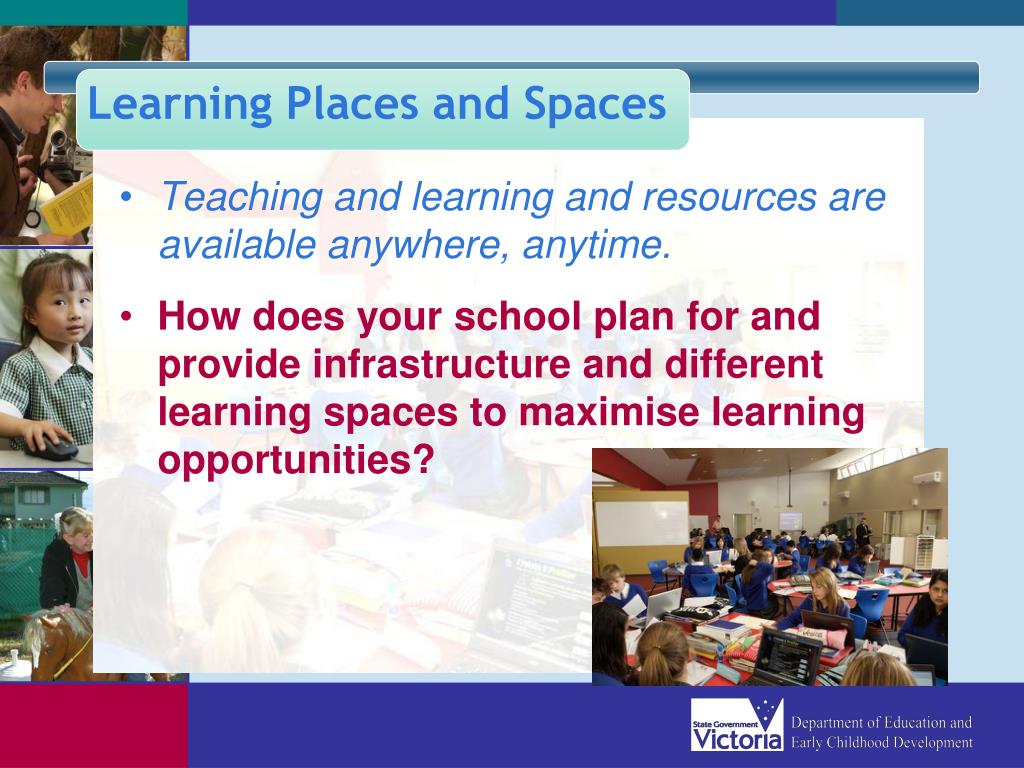 Learning Places and Spaces

• Teaching and learning and resources are available anywhere, anytime.

• How does your school plan for and provide infrastructure and different learning spaces to maximise learning opportunities?

State Government Victoria

Department of Education and Early Childhood Development